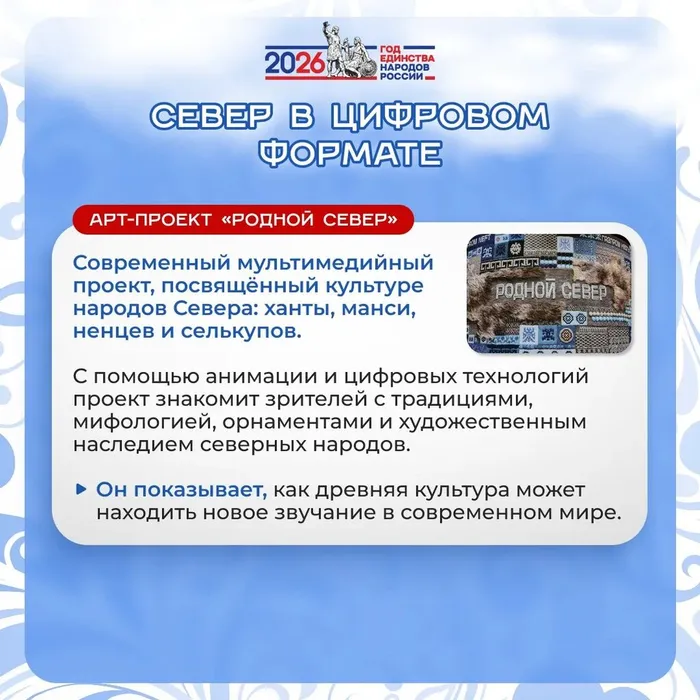 2026 ГОД ЕДИНСТВА НАРОДОВ РОССИИ

СЕВЕР В ЦИФРОВОМ ФОРМАТЕ

АРТ-ПРОЕКТ «РОДНОЙ СЕВЕР»

Современный мультимедийный проект, посвящённый культуре народов Севера: ханты, манси, ненцев и селькупов.

РОДНОЙ СЕВЕР

С помощью анимации и цифровых технологий проект знакомит зрителей с традициями, мифологией, орнаментами и художественным наследием северных народов.

Он показывает, как древняя культура может находить новое звучание в современном мире.